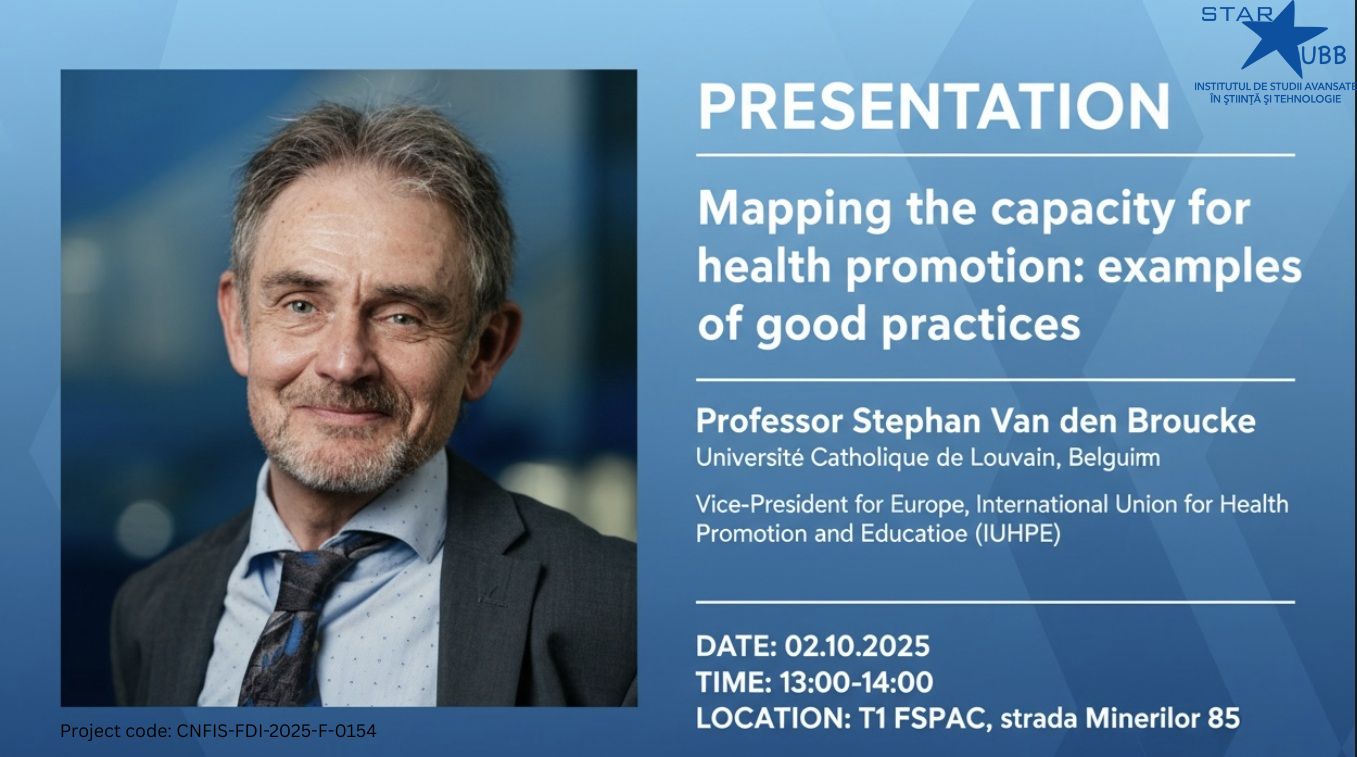 STAR UBB
INSTITUTUL DE STUDII AVANSATE ÎN ȘTIINȚĂ ȘI TEHNOLOGIE

PRESENTATION

Mapping the capacity for health promotion: examples of good practices

Professor Stephan Van den Broucke
Université Catholique de Louvain, Belguim

Vice-President for Europe, International Union for Health Promotion and Educatioe (IUHPE)

DATE: 02.10.2025
TIME: 13:00-14:00
LOCATION: T1 FSPAC, strada Minerilor 85

Project code: CNFIS-FDI-2025-F-0154